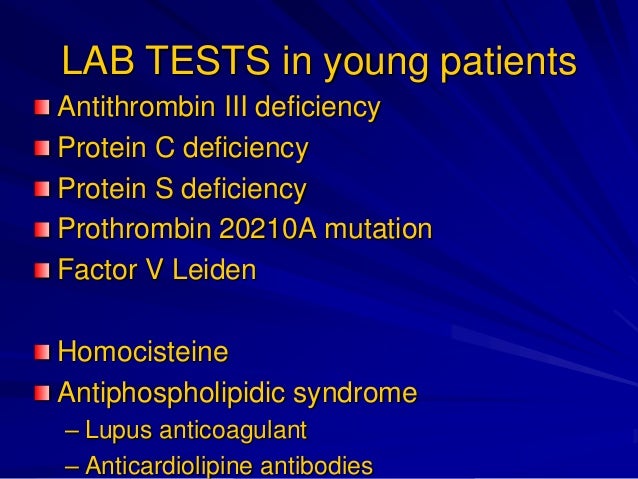 LAB TESTS in young patients

Antithrombin III deficiency
Protein C deficiency
Protein S deficiency
Prothrombin 20210A mutation
Factor V Leiden

Homocisteine
Antiphospholipidic syndrome
– Lupus anticoagulant
– Anticardiolipine antibodies